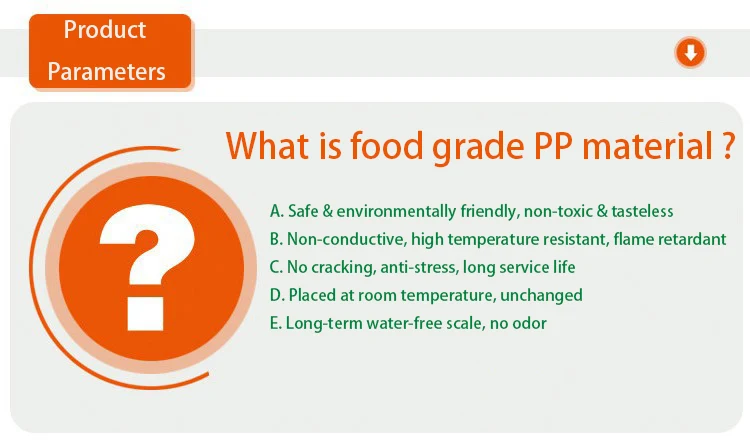 Product Parameters

What is food grade PP material ?

?

A. Safe & environmentally friendly, non-toxic & tasteless
B. Non-conductive, high temperature resistant, flame retardant
C. No cracking, anti-stress, long service life
D. Placed at room temperature, unchanged
E. Long-term water-free scale, no odor